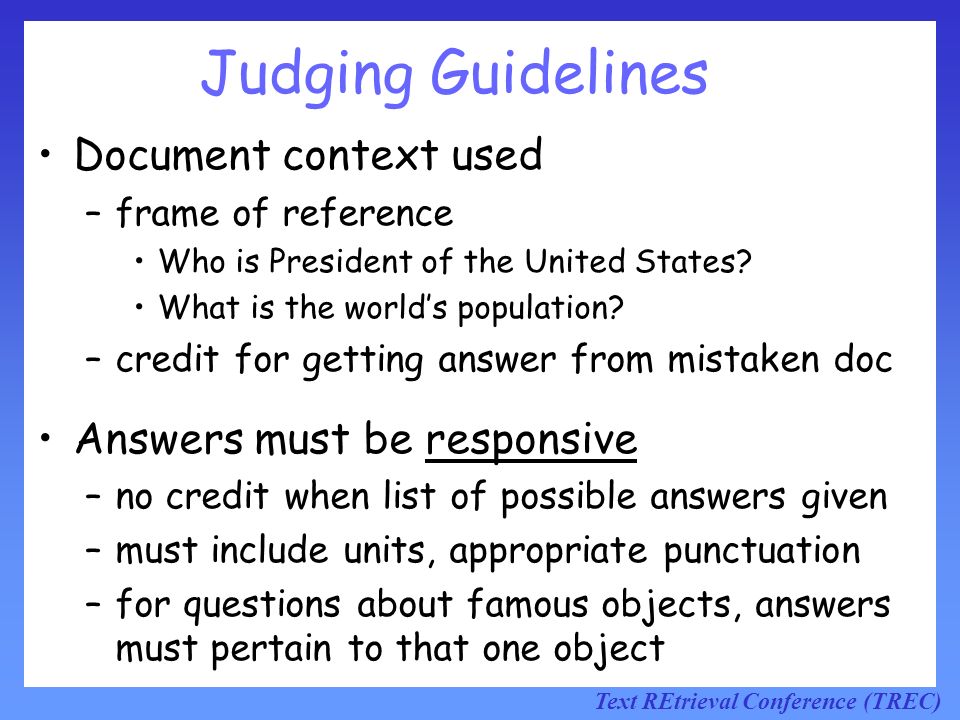 Judging Guidelines

• Document context used
– frame of reference
• Who is President of the United States?
• What is the world's population?
– credit for getting answer from mistaken doc

• Answers must be responsive
– no credit when list of possible answers given
– must include units, appropriate punctuation
– for questions about famous objects, answers must pertain to that one object

Text REtrieval Conference (TREC)